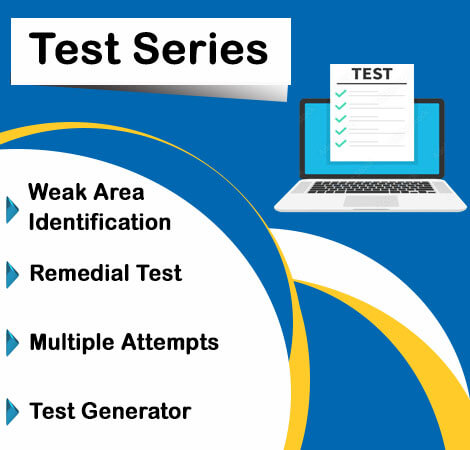 Test Series

TEST

Weak Area Identification

Remedial Test

Multiple Attempts

Test Generator